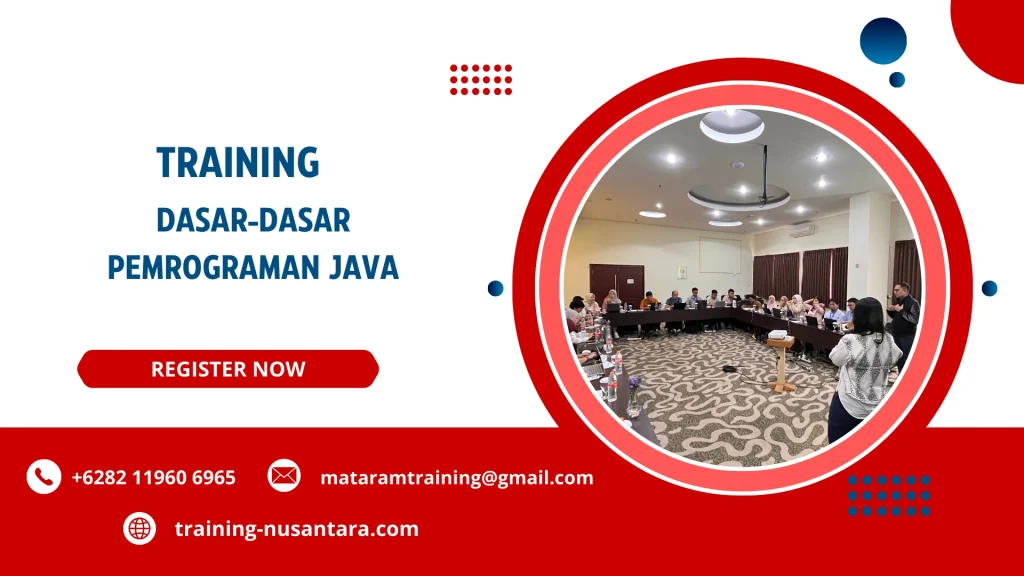 TRAINING
DASAR-DASAR
PEMROGRAMAN JAVA

REGISTER NOW

+6282 11960 6965
mataramtraining@gmail.com
training-nusantara.com